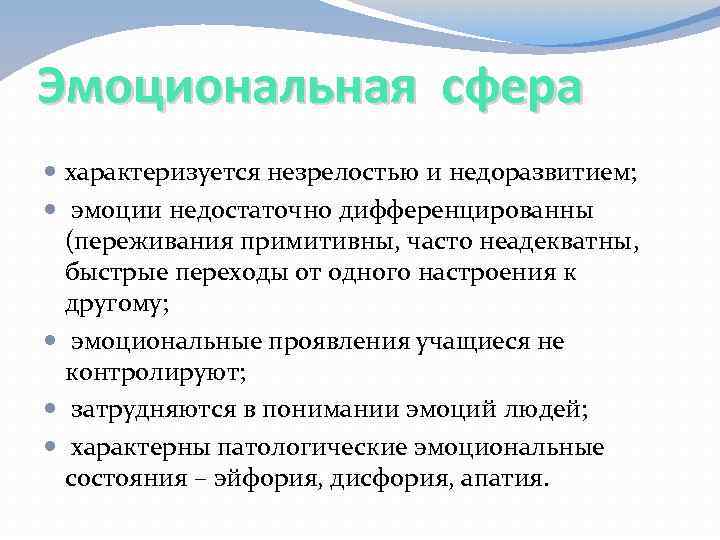 Эмоциональная сфера

- характеризуется незрелостью и недоразвитием;
- эмоции недостаточно дифференцированны (переживания примитивны, часто неадекватны, быстрые переходы от одного настроения к другому;
- эмоциональные проявления учащиеся не контролируют;
- затрудняются в понимании эмоций людей;
- характерны патологические эмоциональные состояния – эйфория, дисфория, апатия.